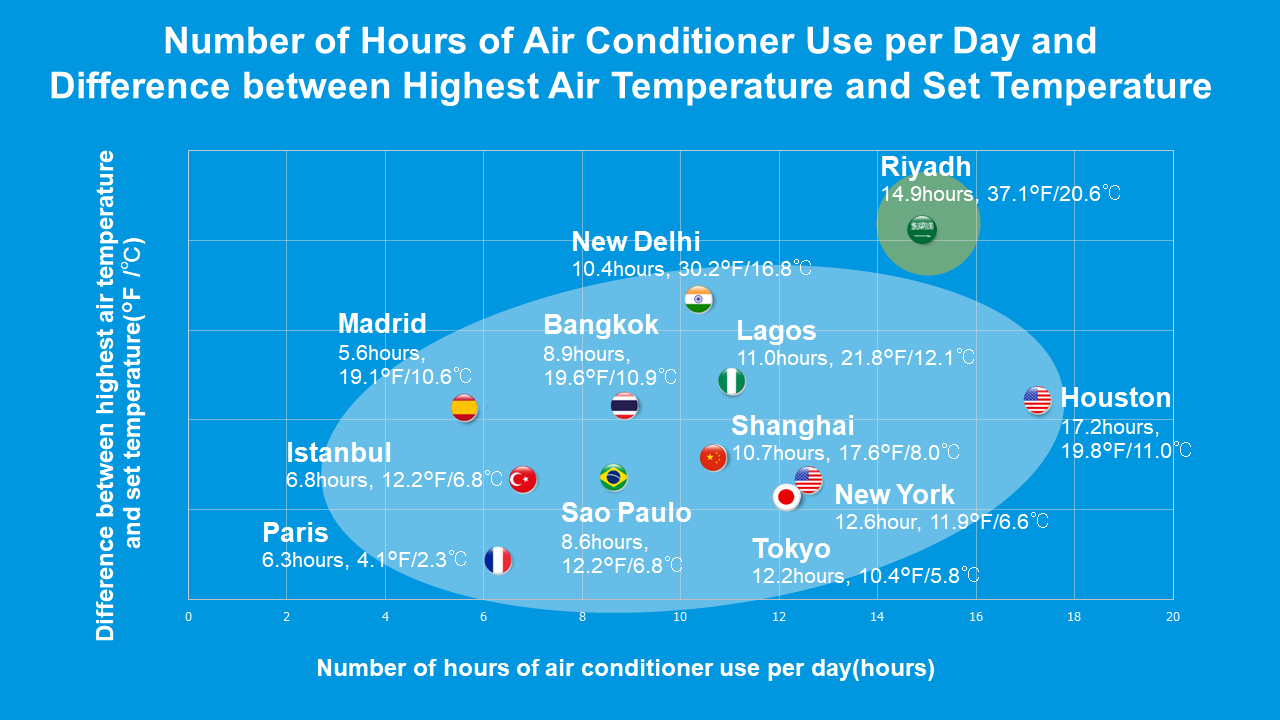 Number of Hours of Air Conditioner Use per Day and Difference between Highest Air Temperature and Set Temperature

Difference between highest air temperature and set temperature(°F /°C)

Riyadh
14.9hours, 37.1°F/20.6℃

New Delhi
10.4hours, 30.2°F/16.8℃

Madrid
5.6hours,
19.1°F/10.6℃

Bangkok
8.9hours,
19.6°F/10.9℃

Lagos
11.0hours, 21.8°F/12.1℃

Houston
17.2hours,
19.8°F/11.0℃

Shanghai
10.7hours, 17.6°F/8.0℃

Istanbul
6.8hours, 12.2°F/6.8℃

New York
12.6hour, 11.9°F/6.6℃

Sao Paulo
8.6hours,
12.2°F/6.8℃

Paris
6.3hours, 4.1°F/2.3℃

Tokyo
12.2hours, 10.4°F/5.8℃

0 2 4 6 8 10 12 14 16 18 20

Number of hours of air conditioner use per day(hours)